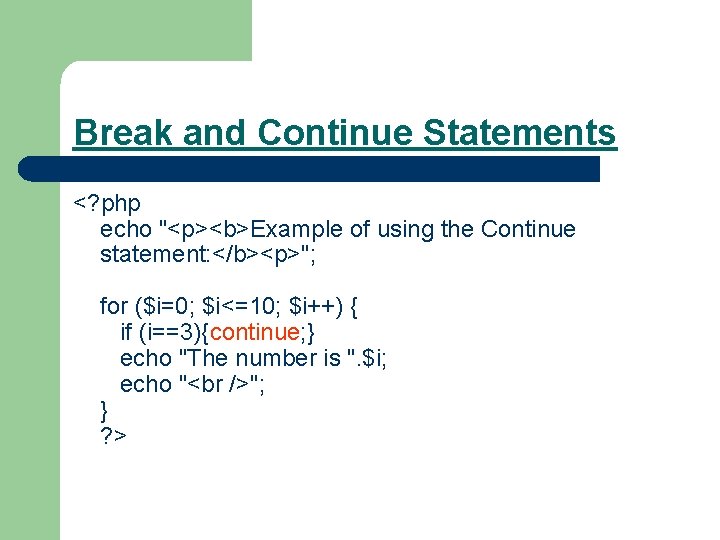 Break and Continue Statements

<?php
echo "<p><b>Example of using the Continue statement:</b><p>";

for ($i=0; $i<=10; $i++) {
if (i==3){continue;}
echo "The number is ".$i;
echo "<br />";
}
?>